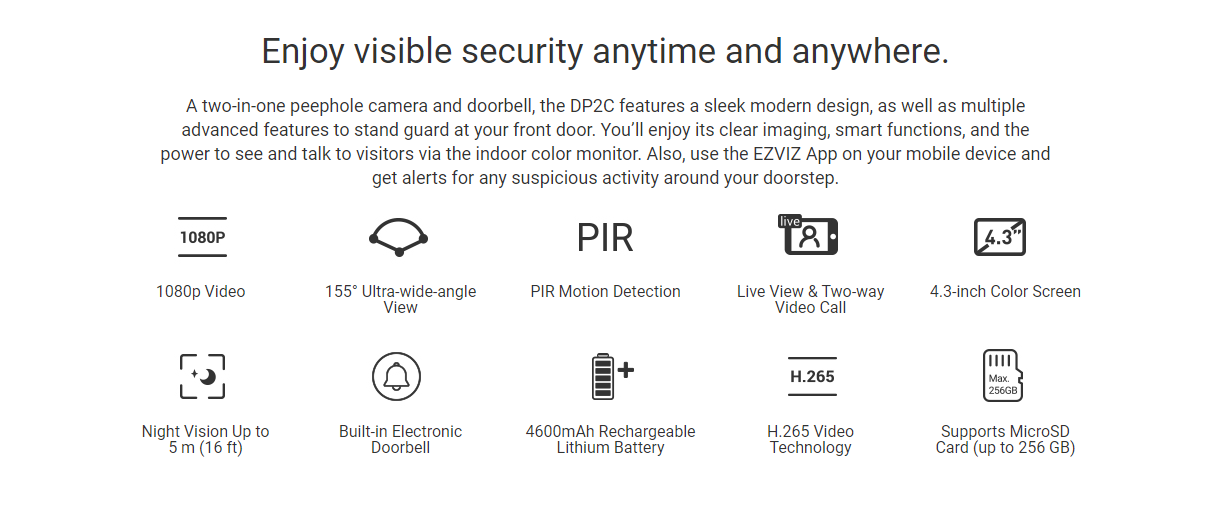 Enjoy visible security anytime and anywhere.

A two-in-one peephole camera and doorbell, the DP2C features a sleek modern design, as well as multiple advanced features to stand guard at your front door. You'll enjoy its clear imaging, smart functions, and the power to see and talk to visitors via the indoor color monitor. Also, use the EZVIZ App on your mobile device and get alerts for any suspicious activity around your doorstep.

1080P

1080p Video

155° Ultra-wide-angle View

PIR

PIR Motion Detection

live

Live View & Two-way Video Call

4.3"

4.3-inch Color Screen

Night Vision Up to 5 m (16 ft)

Built-in Electronic Doorbell

4600mAh Rechargeable Lithium Battery

H.265

H.265 Video Technology

Max. 256GB

Supports MicroSD Card (up to 256 GB)